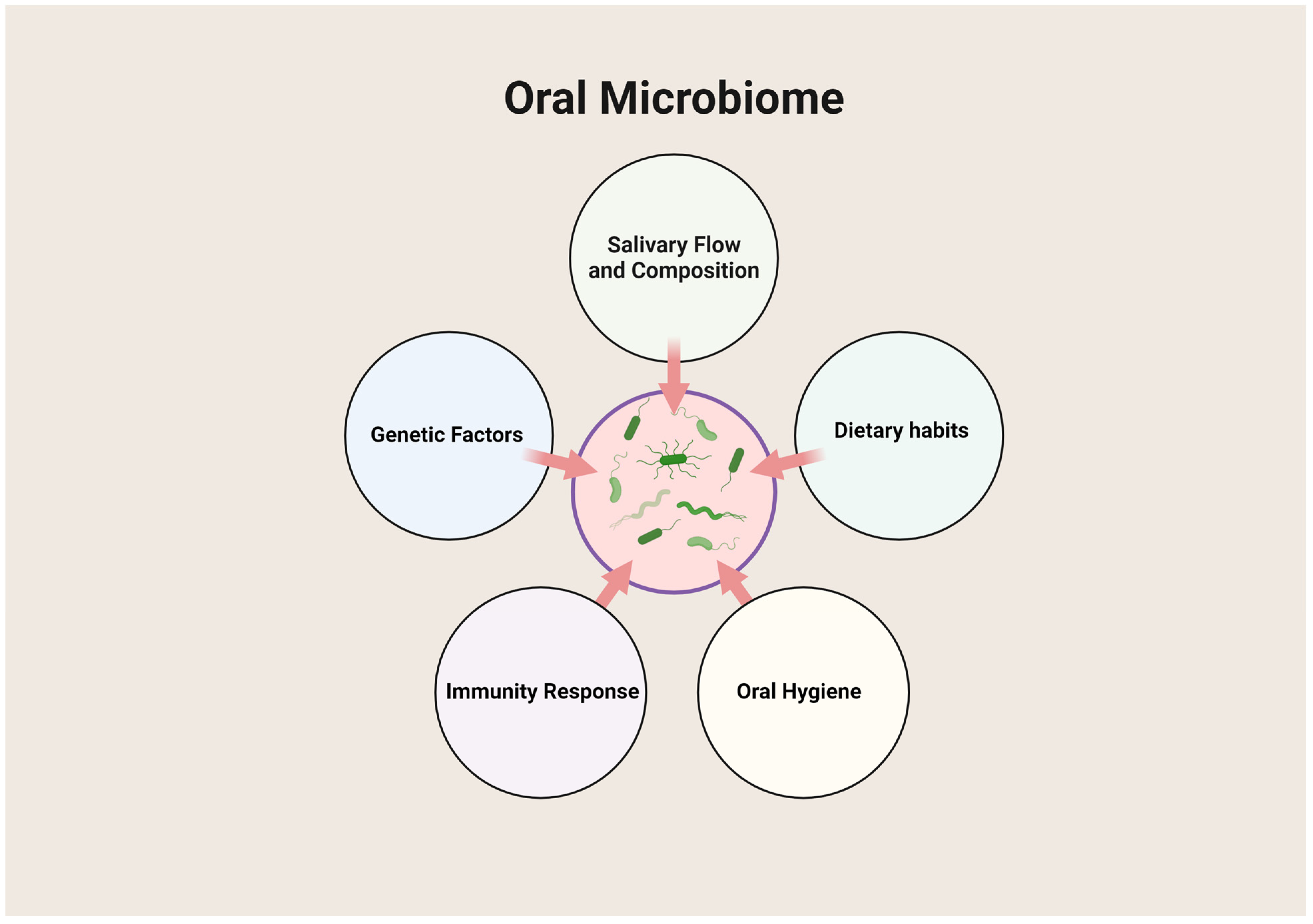 Oral Microbiome

Salivary Flow and Composition

Genetic Factors

Dietary habits

Immunity Response

Oral Hygiene